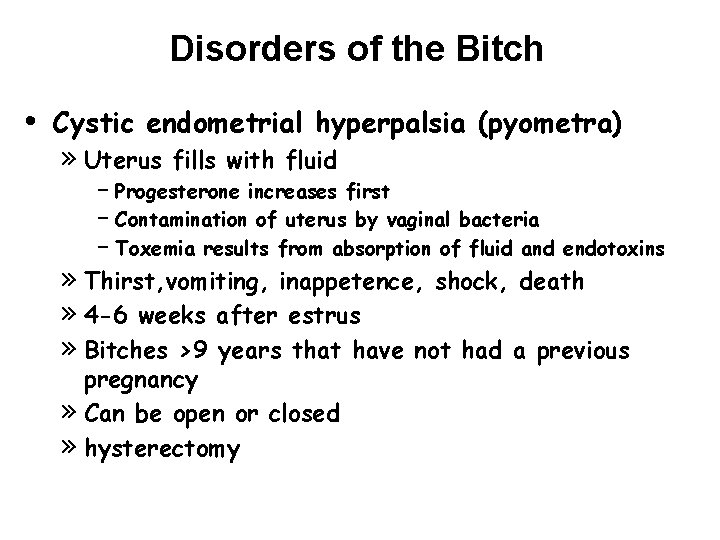 Disorders of the Bitch

• Cystic endometrial hyperpalsia (pyometra)
» Uterus fills with fluid
– Progesterone increases first
– Contamination of uterus by vaginal bacteria
– Toxemia results from absorption of fluid and endotoxins
» Thirst,vomiting, inappetence, shock, death
» 4-6 weeks after estrus
» Bitches >9 years that have not had a previous pregnancy
» Can be open or closed
» hysterectomy